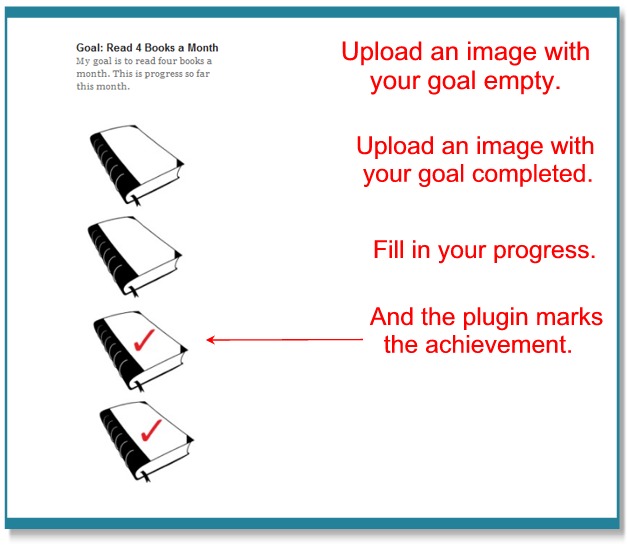 Goal: Read 4 Books a Month
My goal is to read four books a month. This is progress so far this month.

Upload an image with your goal empty.

Upload an image with your goal completed.

Fill in your progress.

And the plugin marks the achievement.